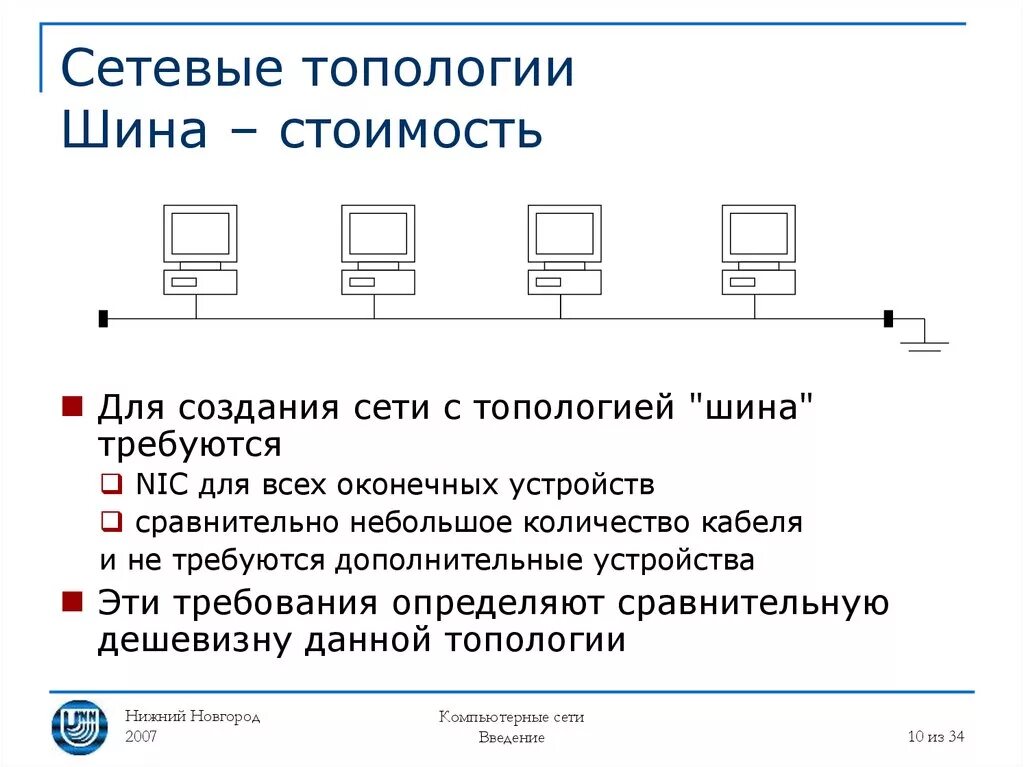 Сетевые топологии
Шина – стоимость

■ Для создания сети с топологией "шина" требуются

❑ NIC для всех оконечных устройств

❑ сравнительно небольшое количество кабеля

и не требуются дополнительные устройства

■ Эти требования определяют сравнительную дешевизну данной топологии

Нижний Новгород
2007

Компьютерные сети
Введение

10 из 34